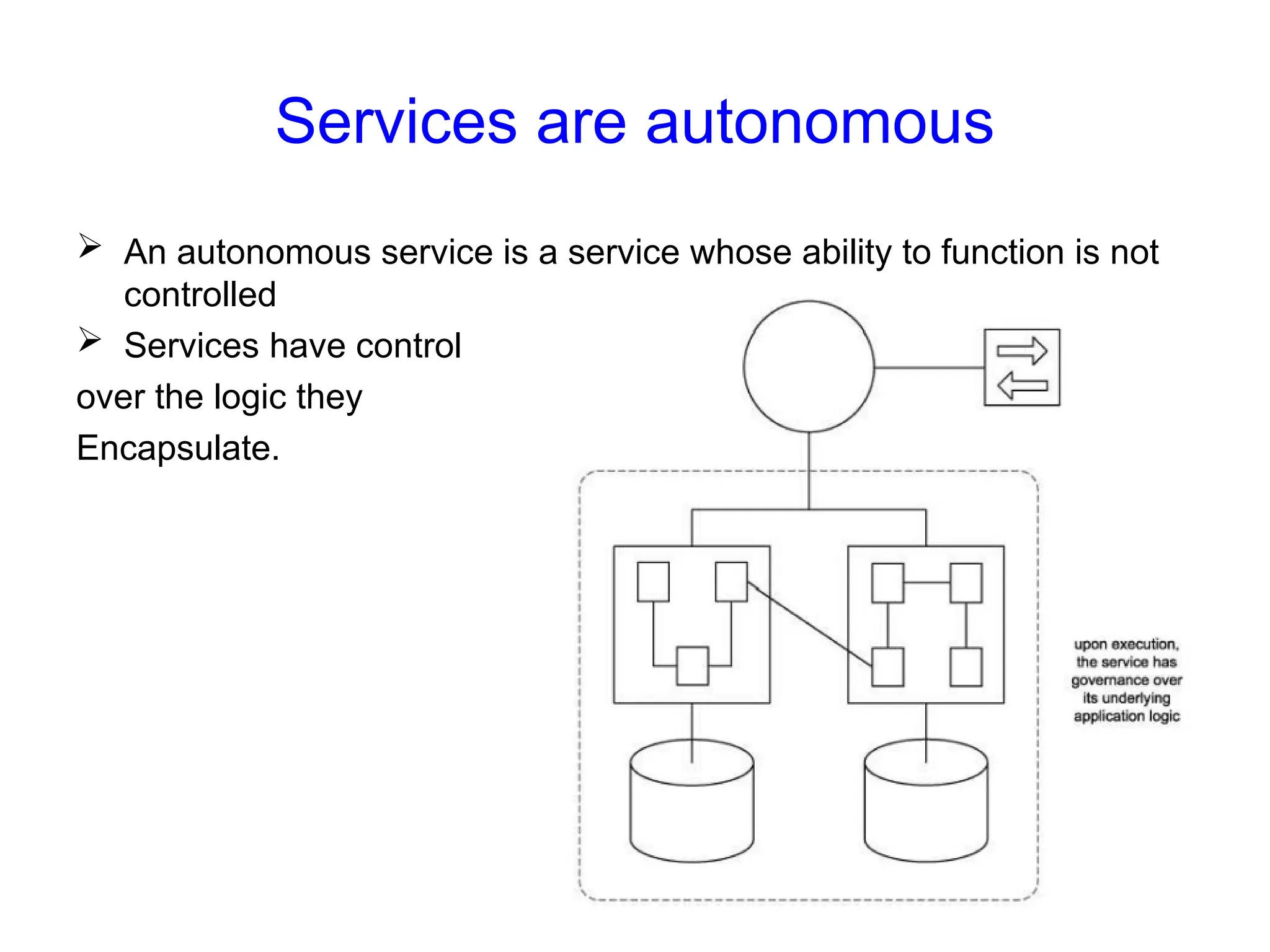 Services are autonomous

➢ An autonomous service is a service whose ability to function is not controlled

➢ Services have control over the logic they Encapsulate.

upon execution, the service has governance over its underlying application logic